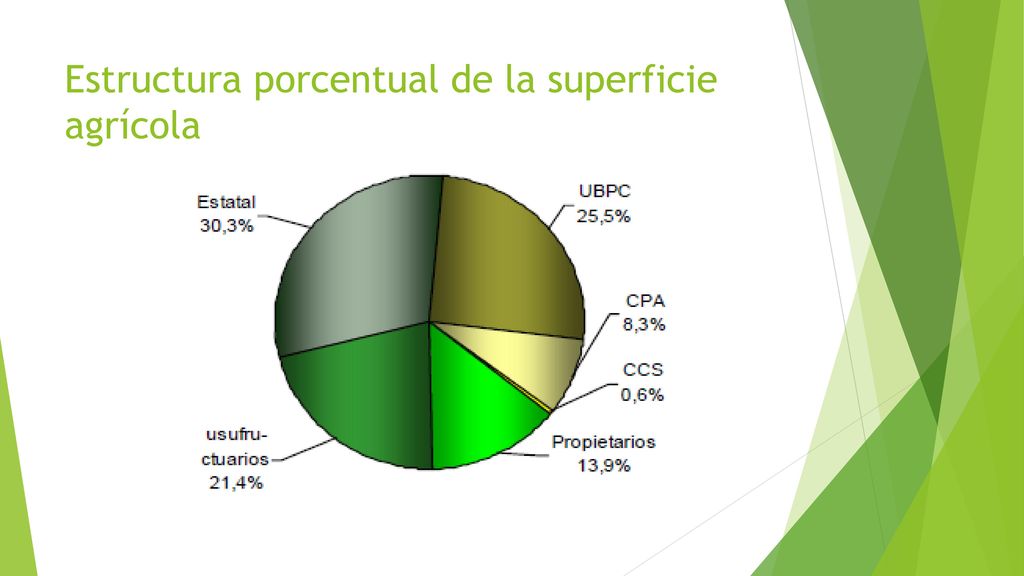 Estructura porcentual de la superficie agrícola

Estatal
30,3%

UBPC
25,5%

CPA
8,3%

CCS
0,6%

Propietarios
13,9%

usufructuarios
21,4%